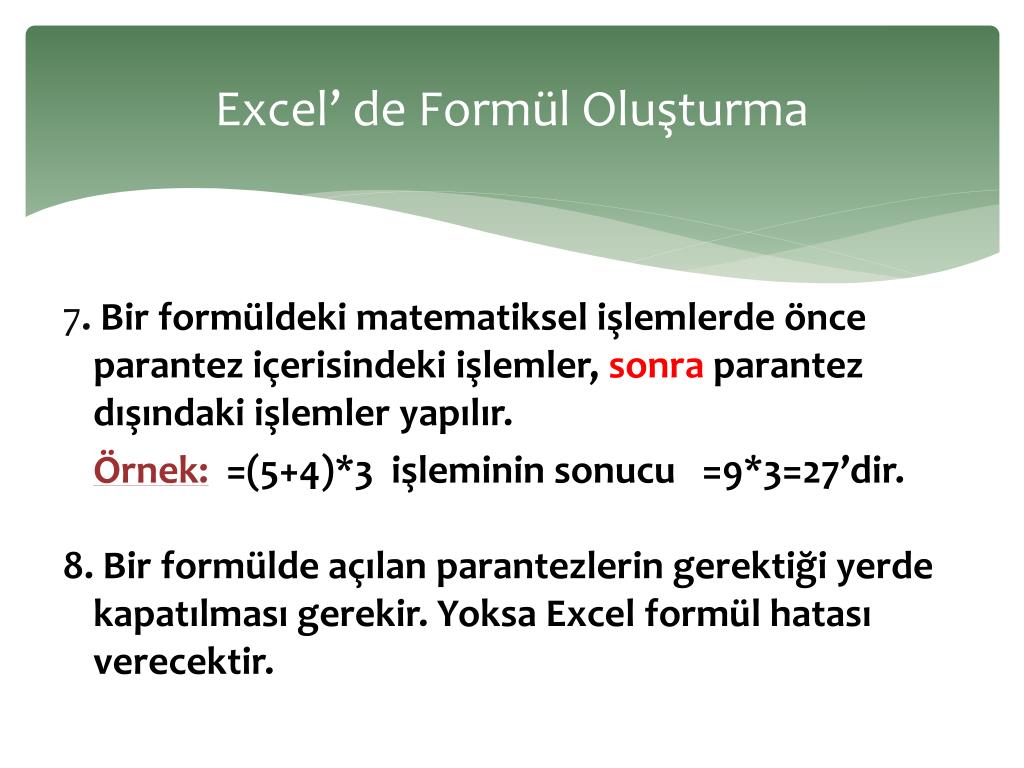 Excel’ de Formül Oluşturma

7. Bir formüldeki matematiksel işlemlerde önce parantez içerisindeki işlemler, sonra parantez dışındaki işlemler yapılır.

Örnek: =(5+4)*3 işleminin sonucu =9*3=27’dir.

8. Bir formülde açılan parantezlerin gerektiği yerde kapatılması gerekir. Yoksa Excel formül hatası verecektir.